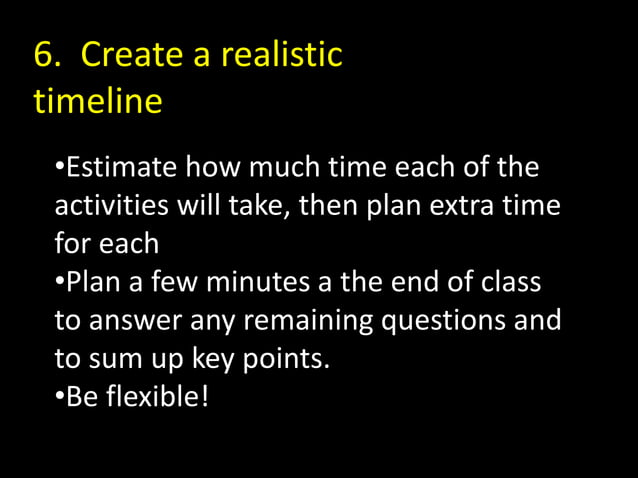 6. Create a realistic timeline

•Estimate how much time each of the activities will take, then plan extra time for each
•Plan a few minutes a the end of class to answer any remaining questions and to sum up key points.
•Be flexible!